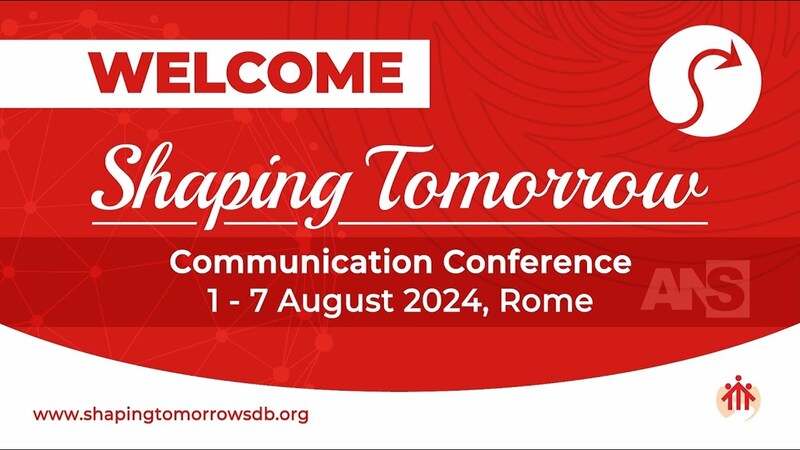 WELCOME

Shaping Tomorrow

Communication Conference
1 - 7 August 2024, Rome

ANS

www.shapingtomorrowsdb.org